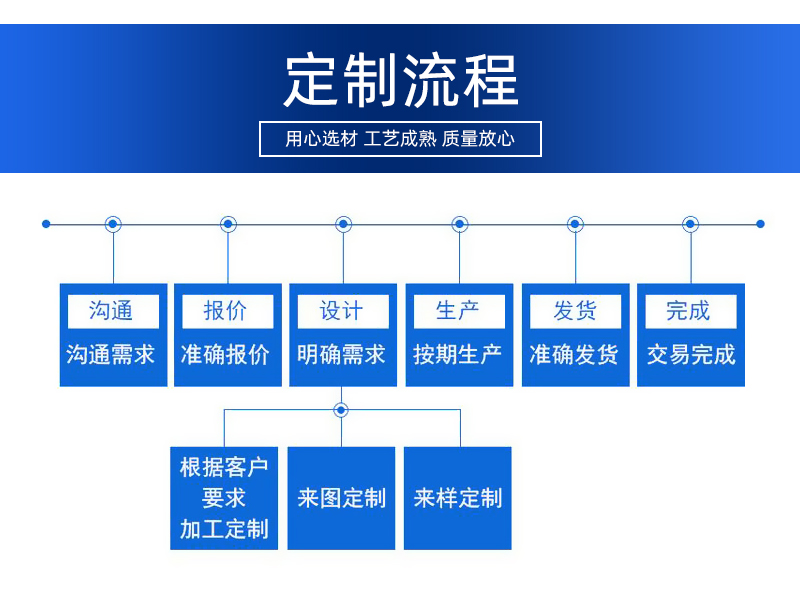 定制流程

用心选材 工艺成熟 质量放心

沟通
沟通需求

报价
准确报价

设计
明确需求

生产
按期生产

发货
准确发货

完成
交易完成

根据客户要求加工定制

来图定制

来样定制